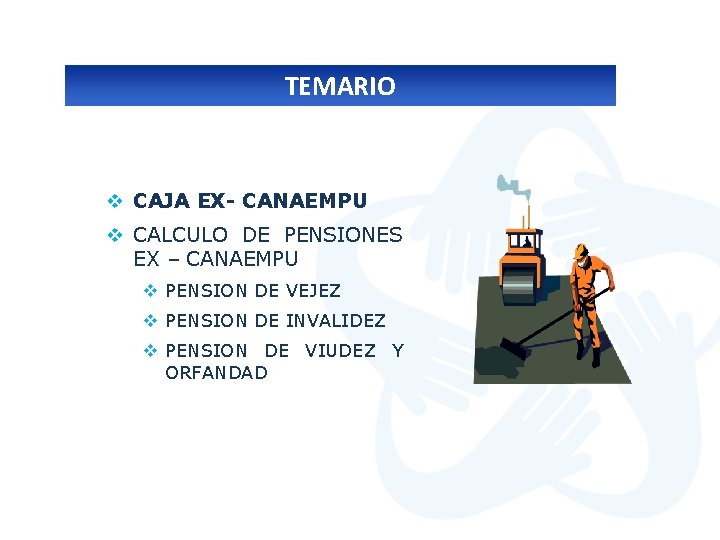 TEMARIO

❖ CAJA EX- CANAEMPU

❖ CALCULO DE PENSIONES EX – CANAEMPU

❖ PENSION DE VEJEZ

❖ PENSION DE INVALIDEZ

❖ PENSION DE VIUDEZ Y ORFANDAD